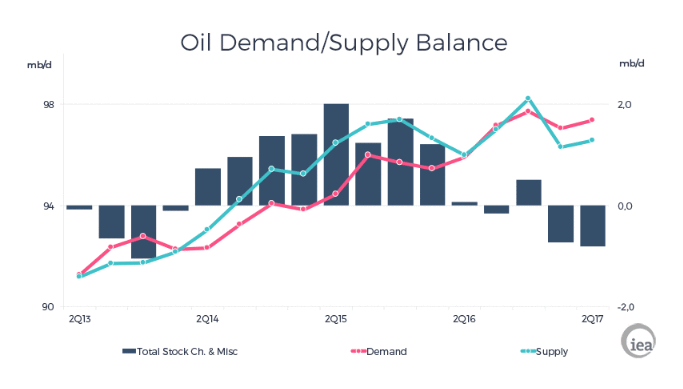 Oil Demand/Supply Balance

mb/d

mb/d

98

94

90

2,0

0,0

-2,0

2Q13

2Q14

2Q15

2Q16

2Q17

Total Stock Ch. & Misc

Demand

Supply

iea